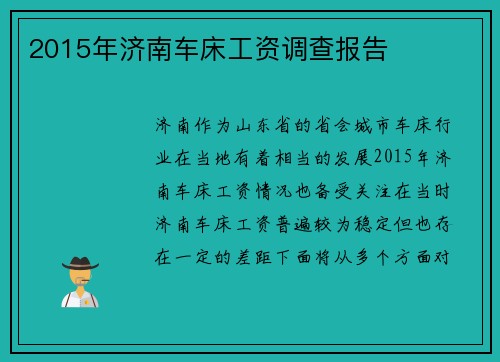 2015年济南车床工资调查报告

济南作为山东省的省会城市车床行业在当地有着相当的发展2015年济南车床工资情况也备受关注在当时济南车床工资普遍较为稳定但也存在一定的差距下面将从多个方面对